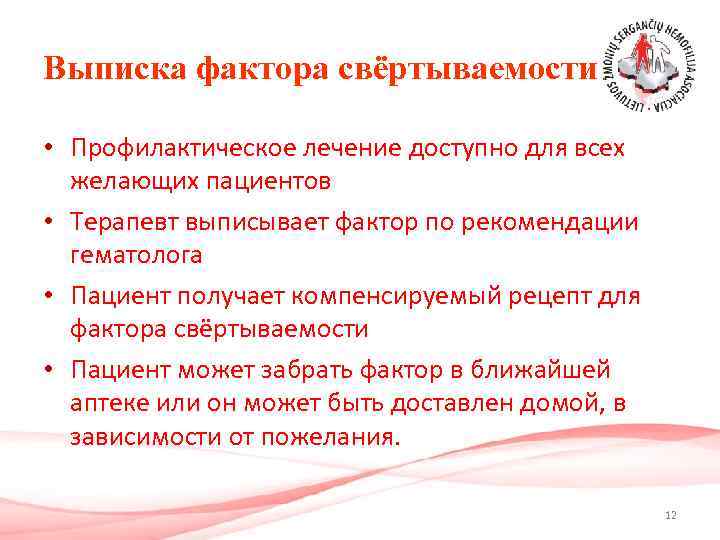 Выписка фактора свёртываемости

LIETUVOS ŽMONIŲ SERGANČIŲ HEMOFILIJA ASOCIACIJA

• Профилактическое лечение доступно для всех желающих пациентов

• Терапевт выписывает фактор по рекомендации гематолога

• Пациент получает компенсируемый рецепт для фактора свёртываемости

• Пациент может забрать фактор в ближайшей аптеке или он может быть доставлен домой, в зависимости от пожелания.

12